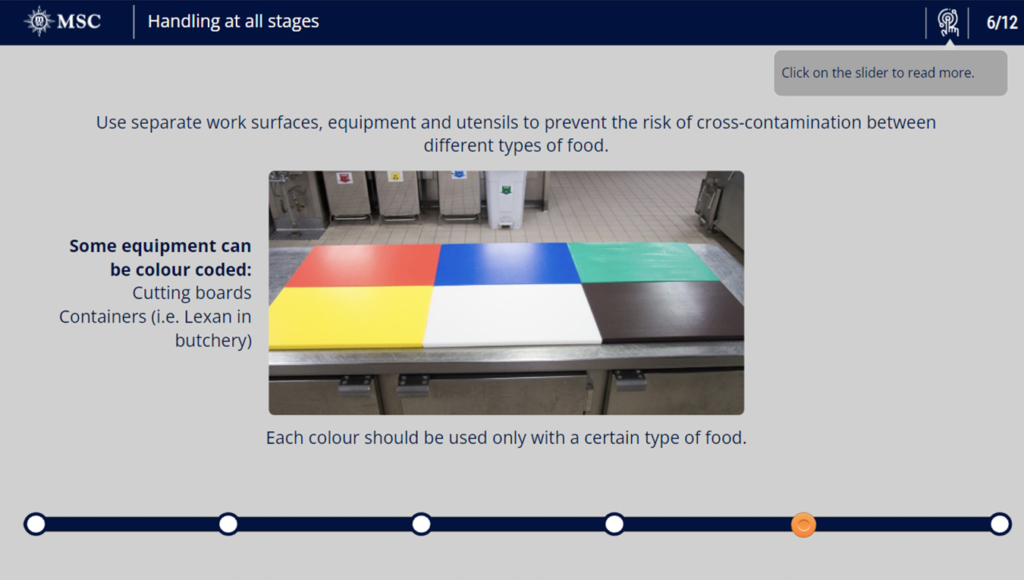 MSC
Handling at all stages
6/12

Click on the slider to read more.

Use separate work surfaces, equipment and utensils to prevent the risk of cross-contamination between different types of food.

**Some equipment can be colour coded:**
Cutting boards
Containers (i.e. Lexan in butchery)

Each colour should be used only with a certain type of food.